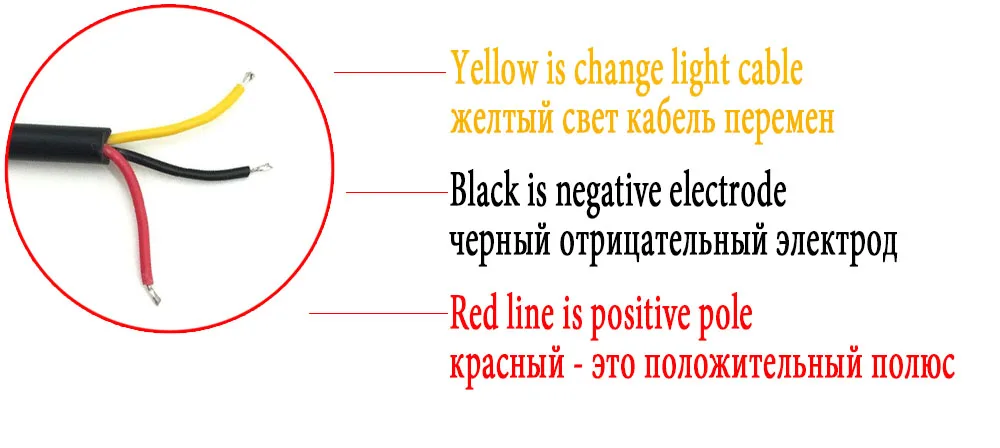 Yellow is change light cable
желтый свет кабель перемен

Black is negative electrode
черный отрицательный электрод

Red line is positive pole
красный - это положительный полюс